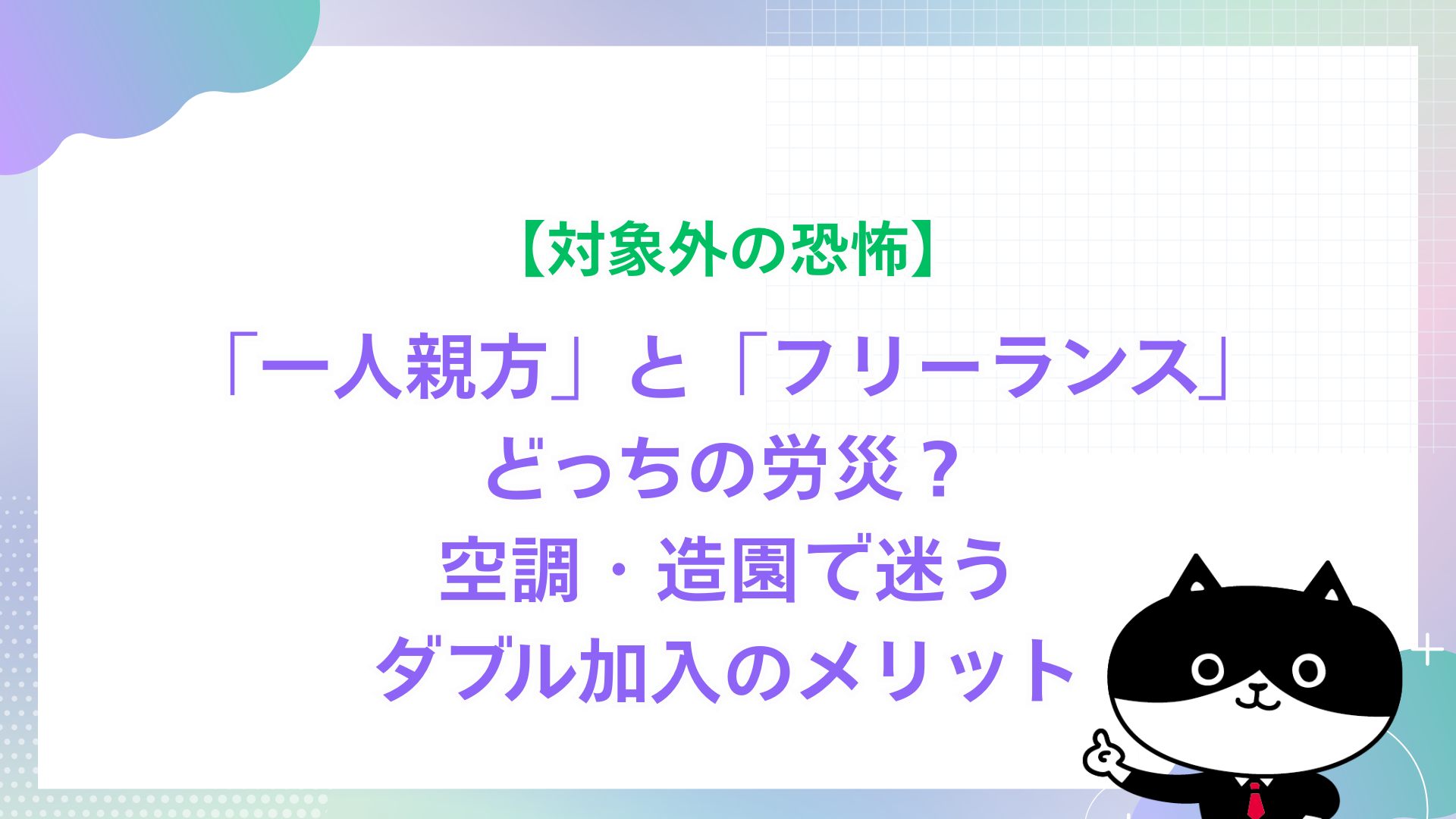 【対象外の恐怖】
「一人親方」と「フリーランス」
どっちの労災？
空調・造園で迷う
ダブル加入のメリット